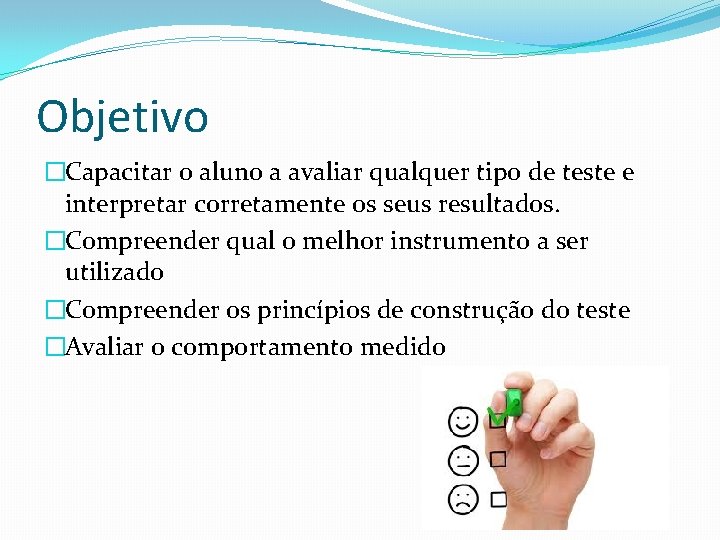 Objetivo

□Capacitar o aluno a avaliar qualquer tipo de teste e interpretar corretamente os seus resultados.

□Compreender qual o melhor instrumento a ser utilizado

□Compreender os princípios de construção do teste

□Avaliar o comportamento medido